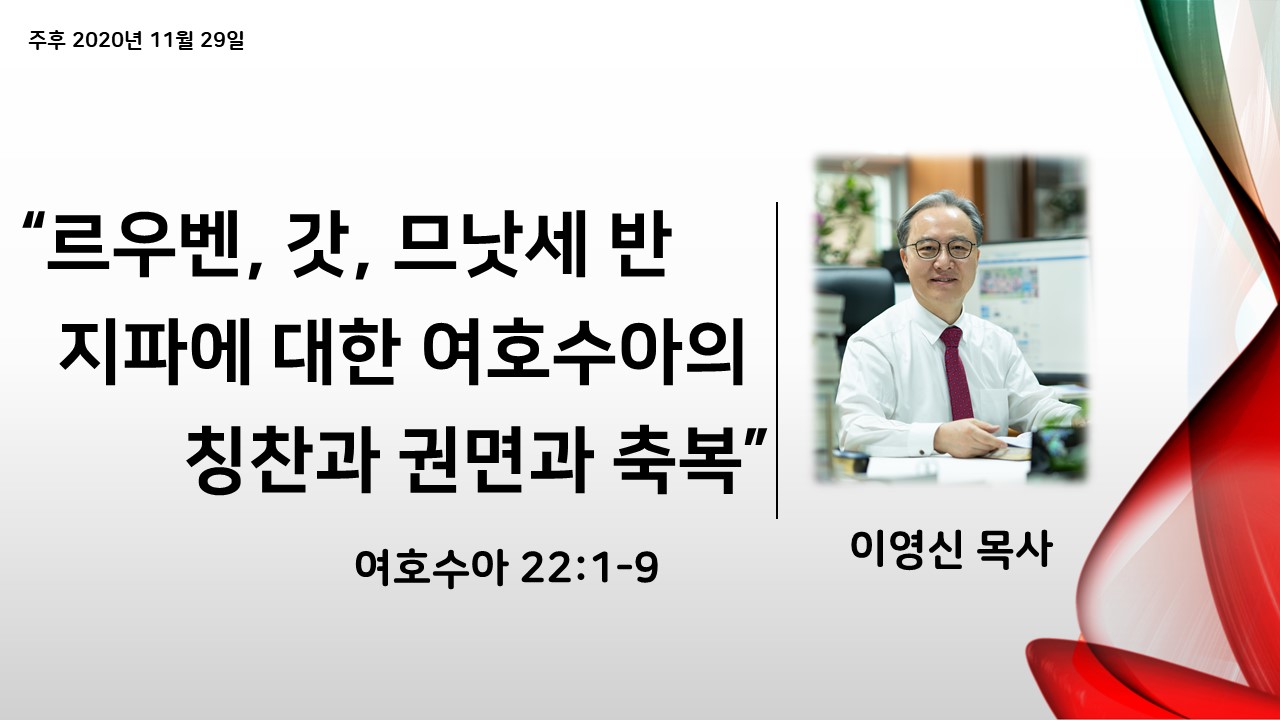 주후 2020년 11월 29일

“르우벤, 갓, 므낫세 반 지파에 대한 여호수아의 칭찬과 권면과 축복”

여호수아 22:1-9

이영신 목사